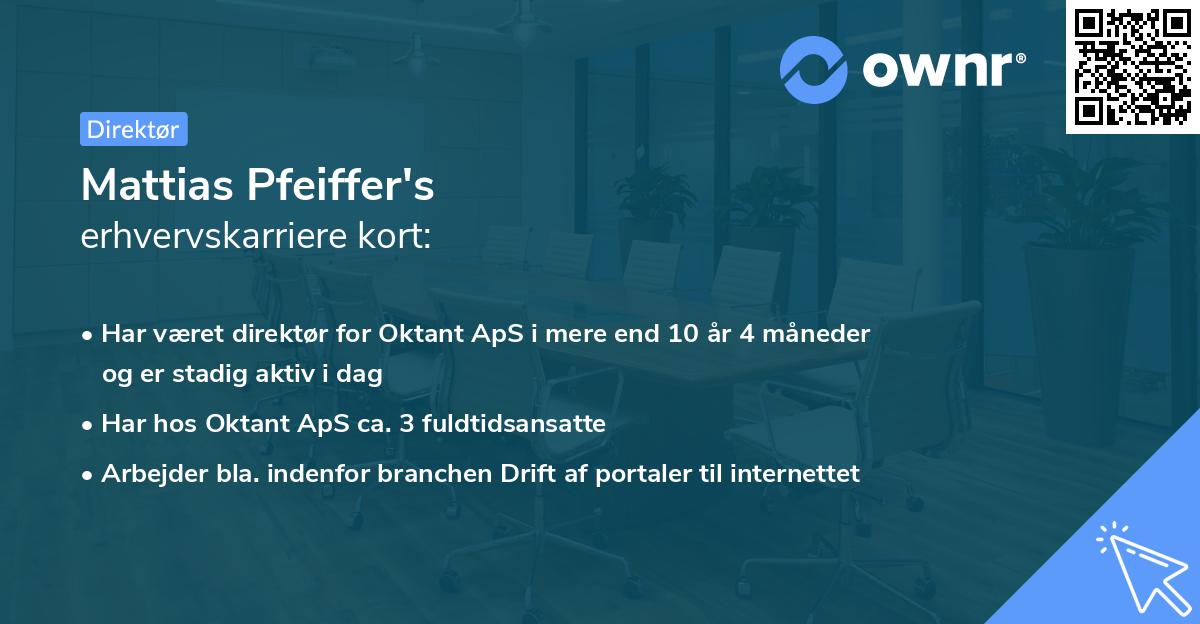 ownr®

Direktør

Mattias Pfeiffer's
erhvervskarriere kort:

• Har været direktør for Oktant ApS i mere end 10 år 4 måneder og er stadig aktiv i dag
• Har hos Oktant ApS ca. 3 fuldtidsansatte
• Arbejder bla. indenfor branchen Drift af portaler til internettet